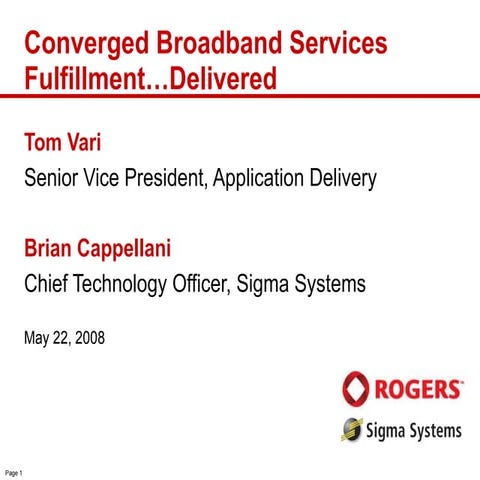 Converged Broadband Services Fulfillment…Delivered

Tom Vari

Senior Vice President, Application Delivery

Brian Cappellani

Chief Technology Officer, Sigma Systems

May 22, 2008

ROGERS

Sigma Systems

Page 1